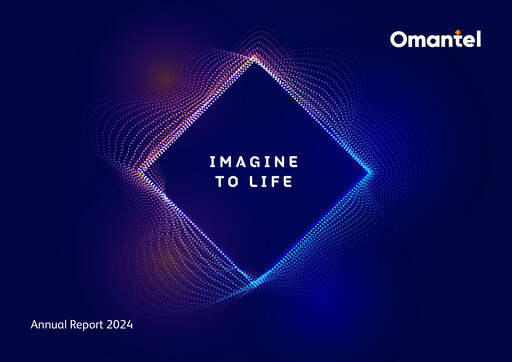 Omantel

IMAGINE
TO LIFE

Annual Report 2024